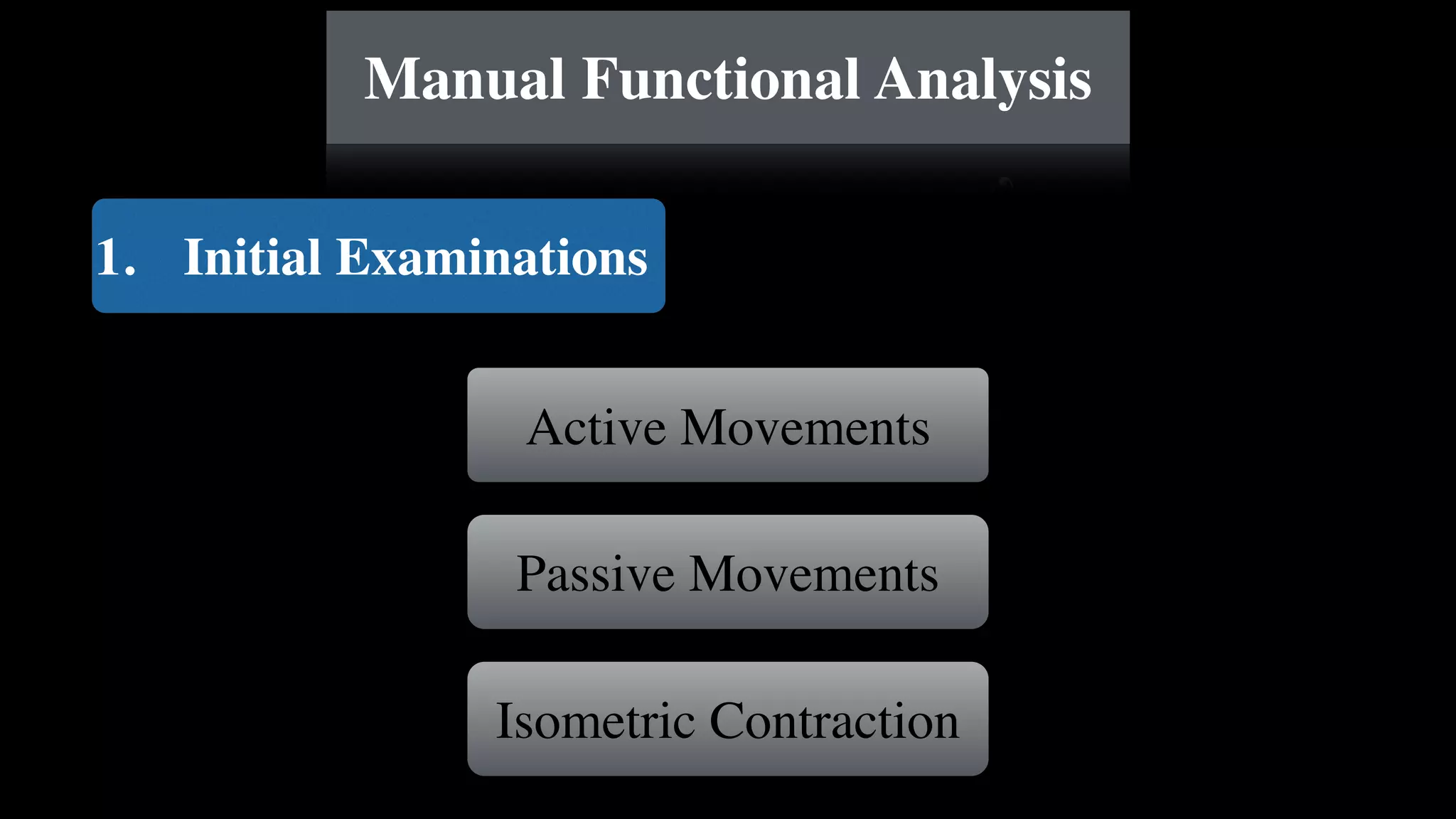 Manual Functional Analysis

1. Initial Examinations

Active Movements

Passive Movements

Isometric Contraction